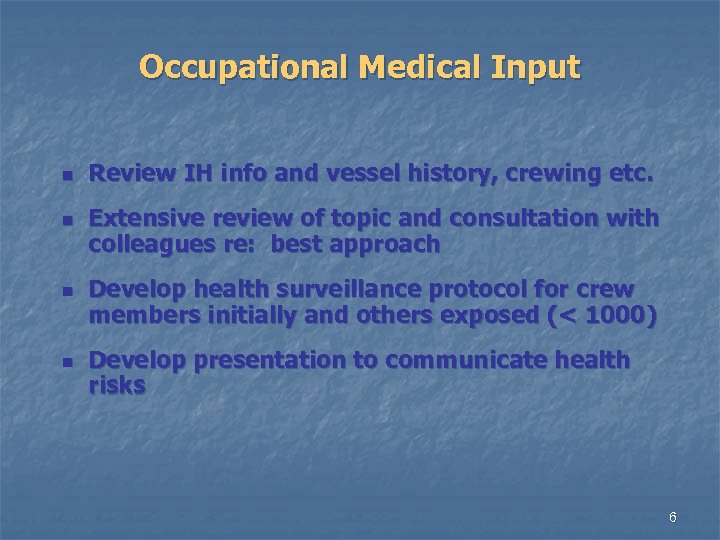 Occupational Medical Input

- Review IH info and vessel history, crewing etc.
- Extensive review of topic and consultation with colleagues re: best approach
- Develop health surveillance protocol for crew members initially and others exposed (< 1000)
- Develop presentation to communicate health risks

6